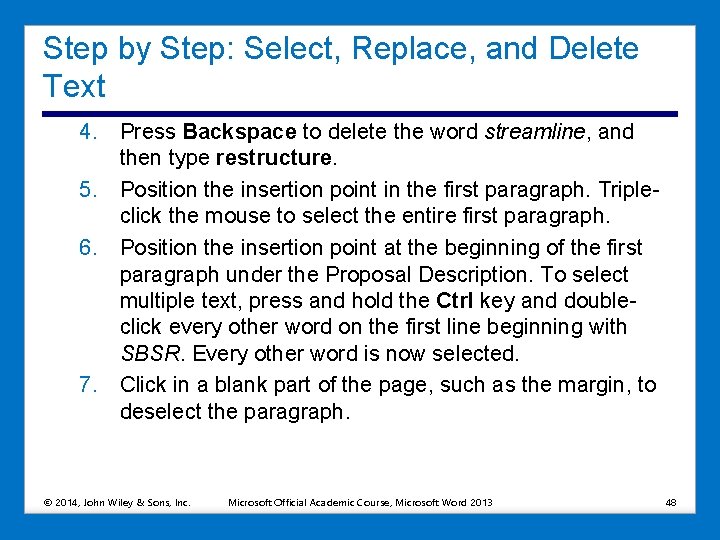 Step by Step: Select, Replace, and Delete Text

4. Press Backspace to delete the word streamline, and then type restructure.
5. Position the insertion point in the first paragraph. Triple-click the mouse to select the entire first paragraph.
6. Position the insertion point at the beginning of the first paragraph under the Proposal Description. To select multiple text, press and hold the Ctrl key and double-click every other word on the first line beginning with SBSR. Every other word is now selected.
7. Click in a blank part of the page, such as the margin, to deselect the paragraph.

© 2014, John Wiley & Sons, Inc. Microsoft Official Academic Course, Microsoft Word 2013 48